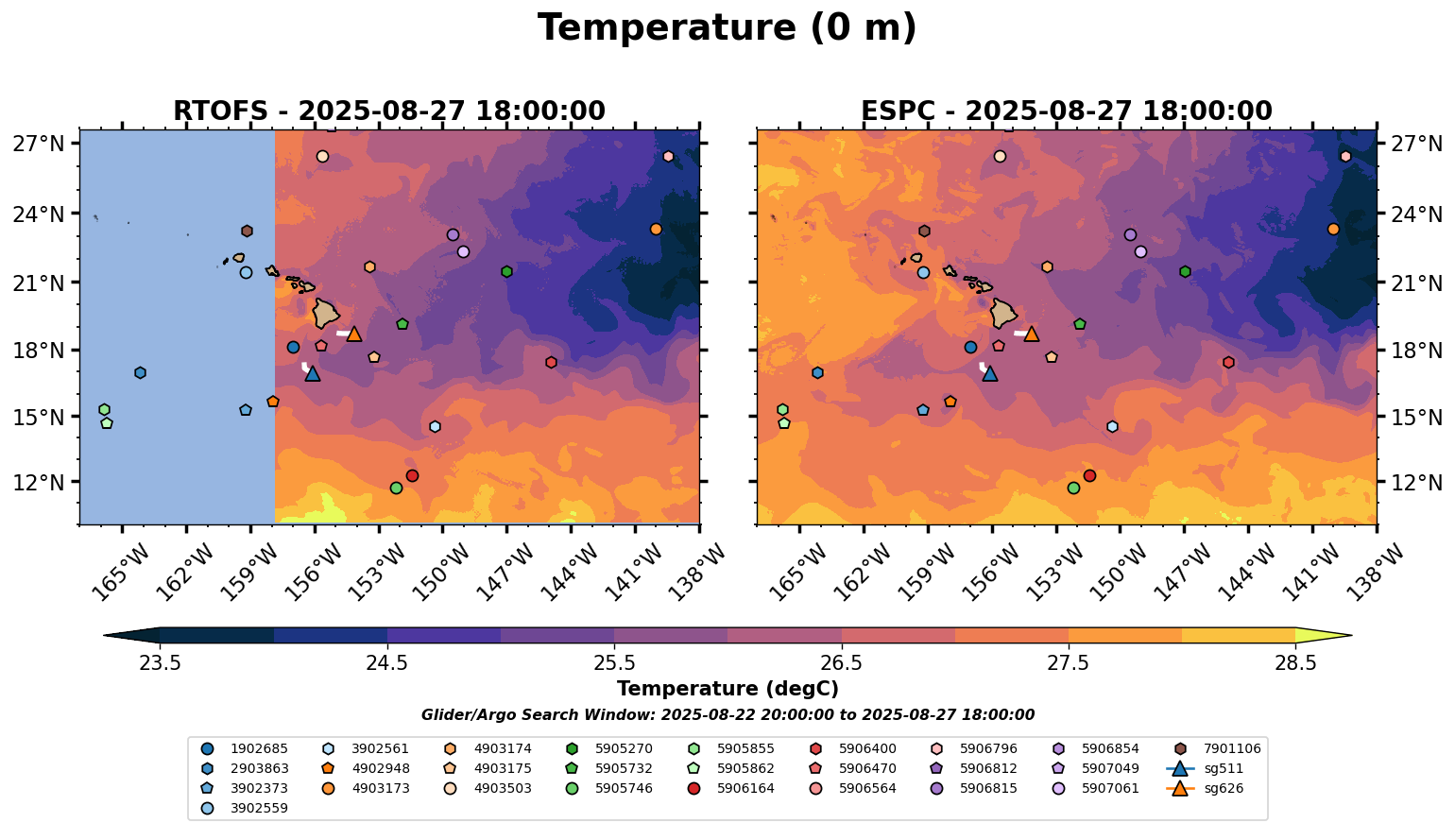 Temperature (0 m)

RTOFS - 2025-08-27 18:00:00

27°N
24°N
21°N
18°N
15°N
12°N

165°W 162°W 159°W 156°W 153°W 150°W 147°W 144°W 141°W 138°W

ESPC - 2025-08-27 18:00:00

27°N
24°N
21°N
18°N
15°N
12°N

165°W 162°W 159°W 156°W 153°W 150°W 147°W 144°W 141°W 138°W

23.5 24.5 25.5 26.5 27.5 28.5

Temperature (degC)

Glider/Argo Search Window: 2025-08-22 20:00:00 to 2025-08-27 18:00:00

1902685
2903863
3902373
3902559
3902561
4902948
4903173
4903174
4903175
4903503
5905270
5905732
5905746
5905855
5905862
5906164
5906400
5906470
5906564
5906796
5906812
5906815
5906854
5907049
5907061
7901106
sg511
sg626